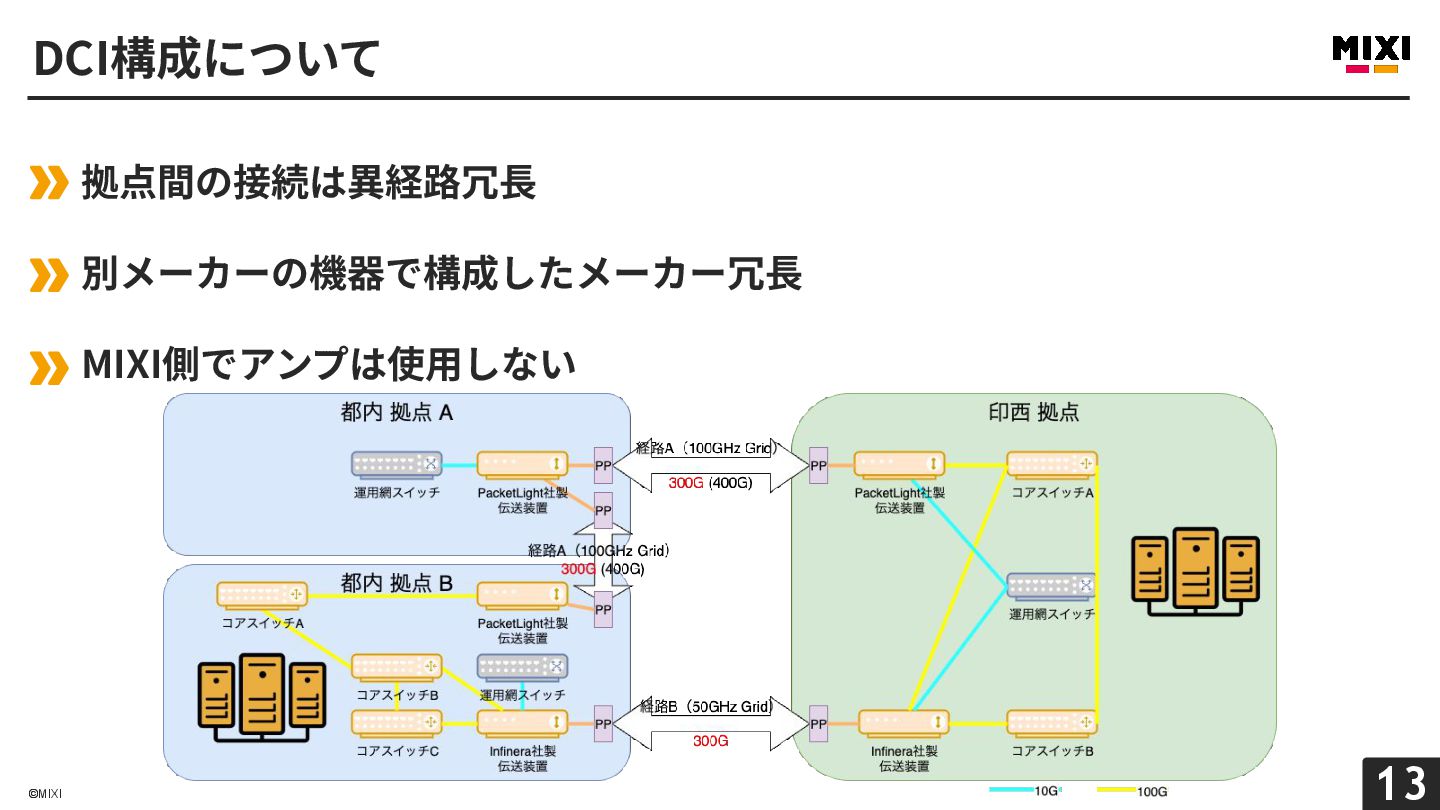 DCI構成について

MIXI

拠点間の接続は異経路冗長

別メーカーの機器で構成したメーカー冗長

MIXI側でアンプは使用しない

都内 拠点 A

運用網スイッチ

PacketLight社製 伝送装置

PP

PP

経路A（100GHz Grid）

300G (400G)

経路A（100GHz Grid）

300G (400G)

都内 拠点 B

コアスイッチA

PacketLight社製 伝送装置

PP

コアスイッチB

運用網スイッチ

コアスイッチC

Infinera社製 伝送装置

PP

経路B（50GHz Grid）

300G

印西 拠点

PP

PacketLight社製 伝送装置

コアスイッチA

運用網スイッチ

PP

Infinera社製 伝送装置

コアスイッチB

10G

100G

©MIXI

13